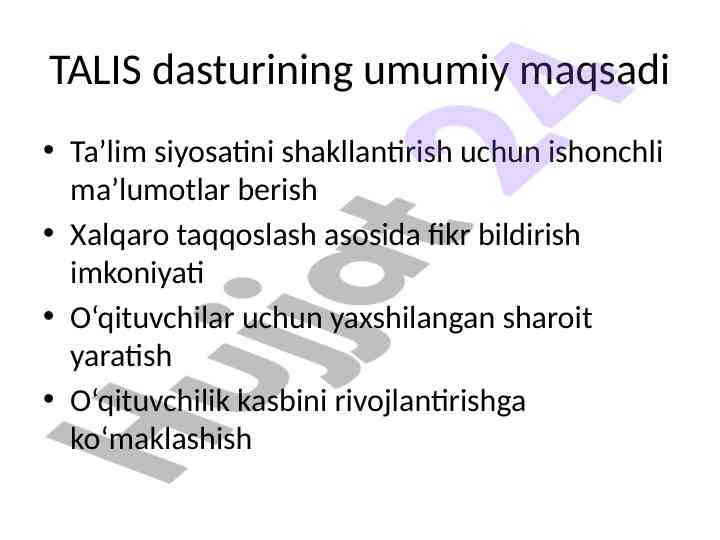 TALIS dasturining umumiy maqsadi

• Ta’lim siyosatini shakllantirish uchun ishonchli ma’lumotlar berish
• Xalqaro taqqoslash asosida fikr bildirish imkoniyati
• O‘qituvchilar uchun yaxshilangan sharoit yaratish
• O‘qituvchilik kasbini rivojlantirishga ko‘maklashish

Hujjat 24